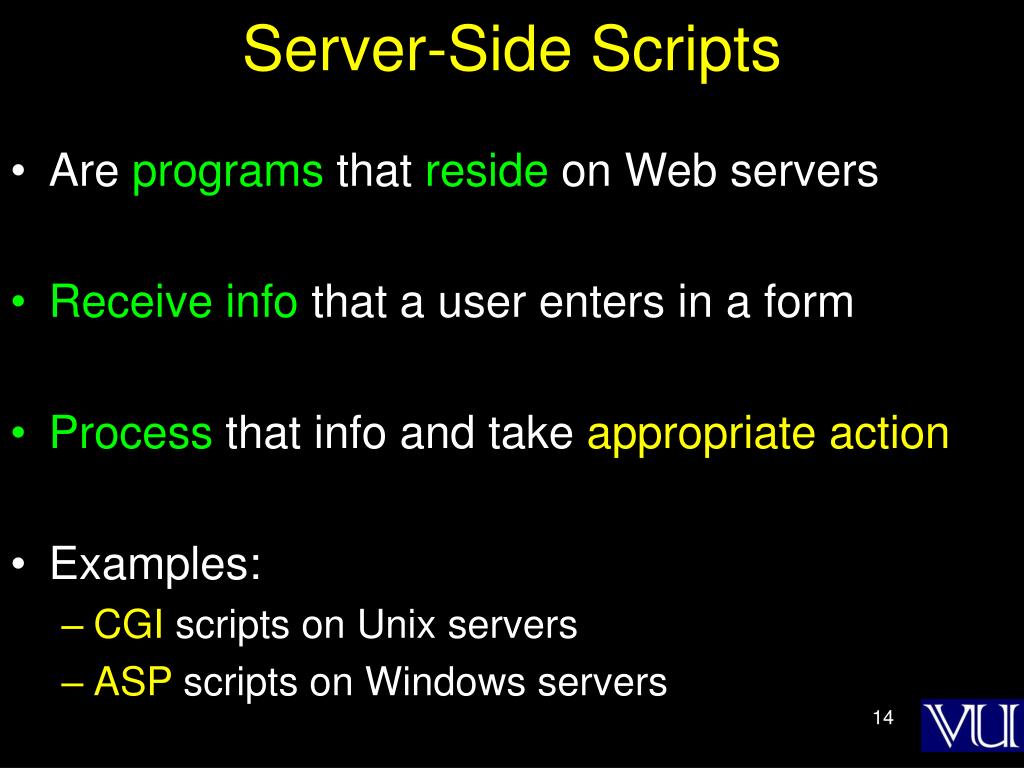 Server-Side Scripts

• Are programs that reside on Web servers

• Receive info that a user enters in a form

• Process that info and take appropriate action

• Examples:
– CGI scripts on Unix servers
– ASP scripts on Windows servers

14

VU